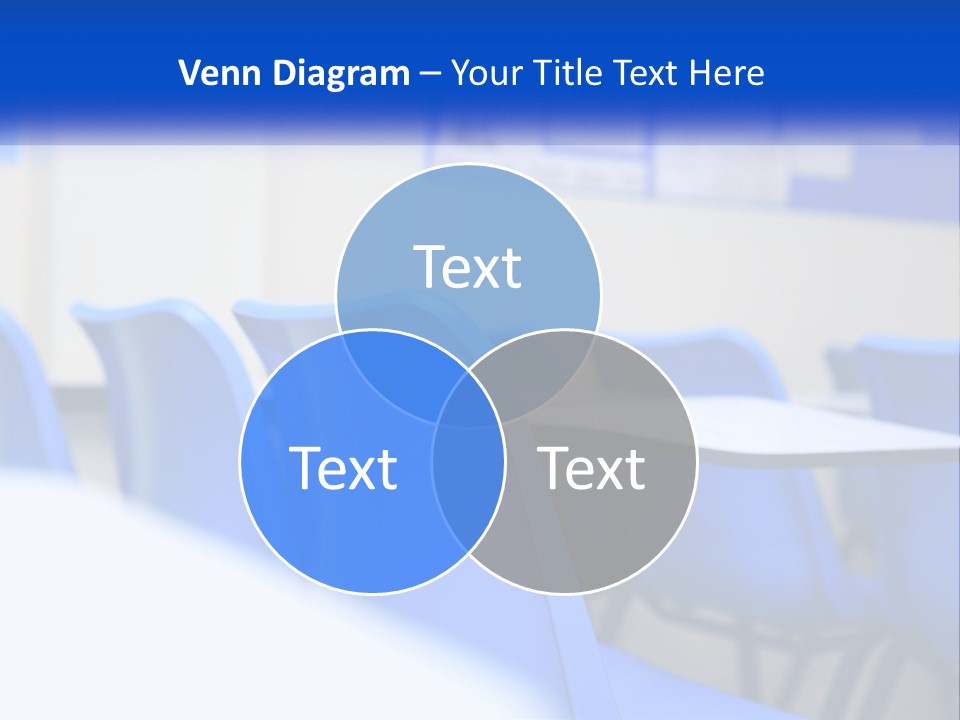 Venn Diagram – Your Title Text Here

Text

Text

Text